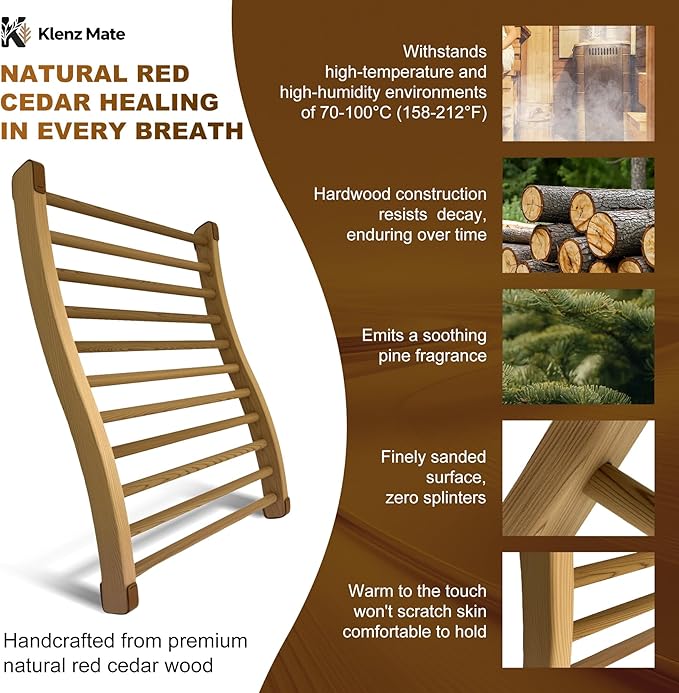 Klenz Mate

NATURAL RED CEDAR HEALING IN EVERY BREATH

Handcrafted from premium natural red cedar wood

Withstands high-temperature and high-humidity environments of 70-100°C (158-212°F)

Hardwood construction resists decay, enduring over time

Emits a soothing pine fragrance

Finely sanded surface, zero splinters

Warm to the touch won't scratch skin comfortable to hold